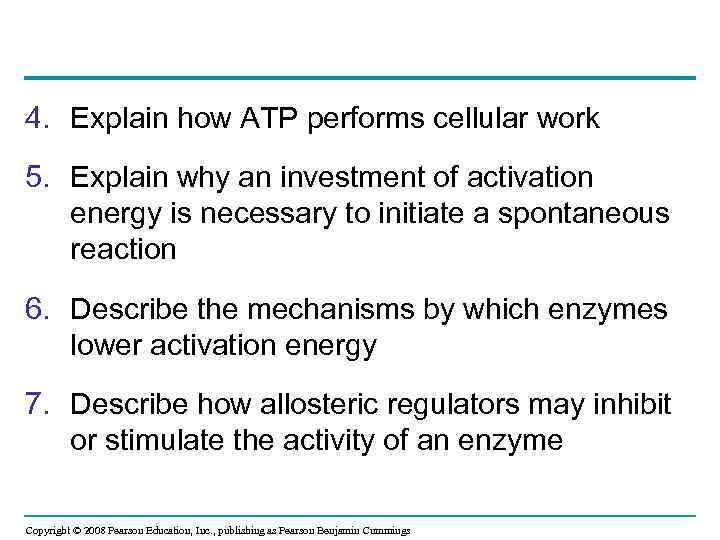 4. Explain how ATP performs cellular work

5. Explain why an investment of activation energy is necessary to initiate a spontaneous reaction

6. Describe the mechanisms by which enzymes lower activation energy

7. Describe how allosteric regulators may inhibit or stimulate the activity of an enzyme

Copyright © 2008 Pearson Education, Inc., publishing as Pearson Benjamin Cummings